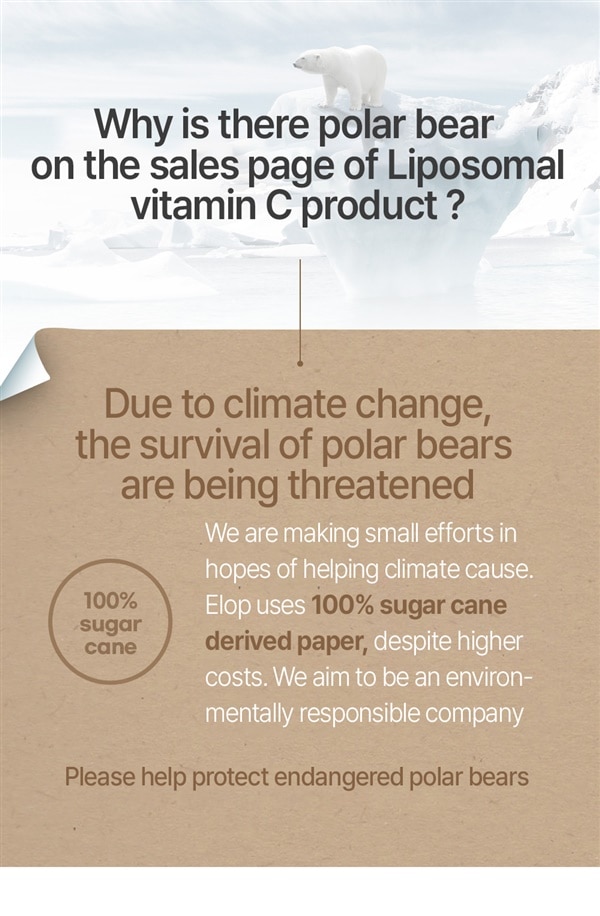 Why is there polar bear on the sales page of Liposomal vitamin C product ?

Due to climate change, the survival of polar bears are being threatened

100% sugar cane

We are making small efforts in hopes of helping climate cause. Elop uses 100% sugar cane derived paper, despite higher costs. We aim to be an environmentally responsible company

Please help protect endangered polar bears